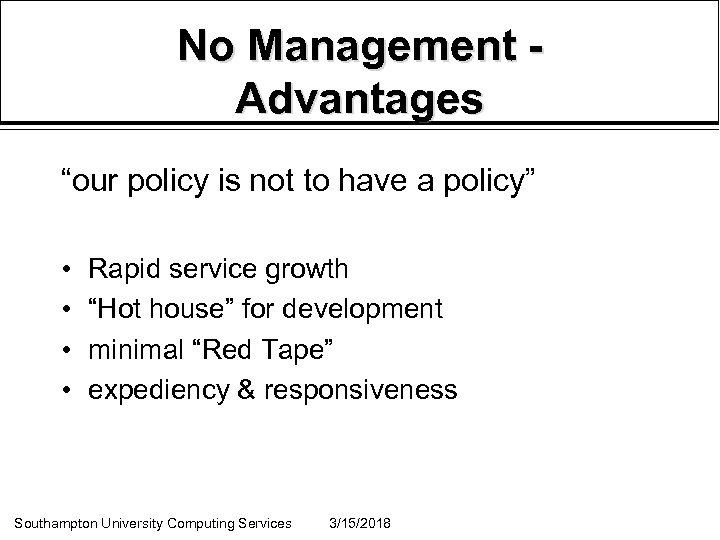 No Management - Advantages

“our policy is not to have a policy”

• Rapid service growth
• “Hot house” for development
• minimal “Red Tape”
• expediency & responsiveness

Southampton University Computing Services 3/15/2018